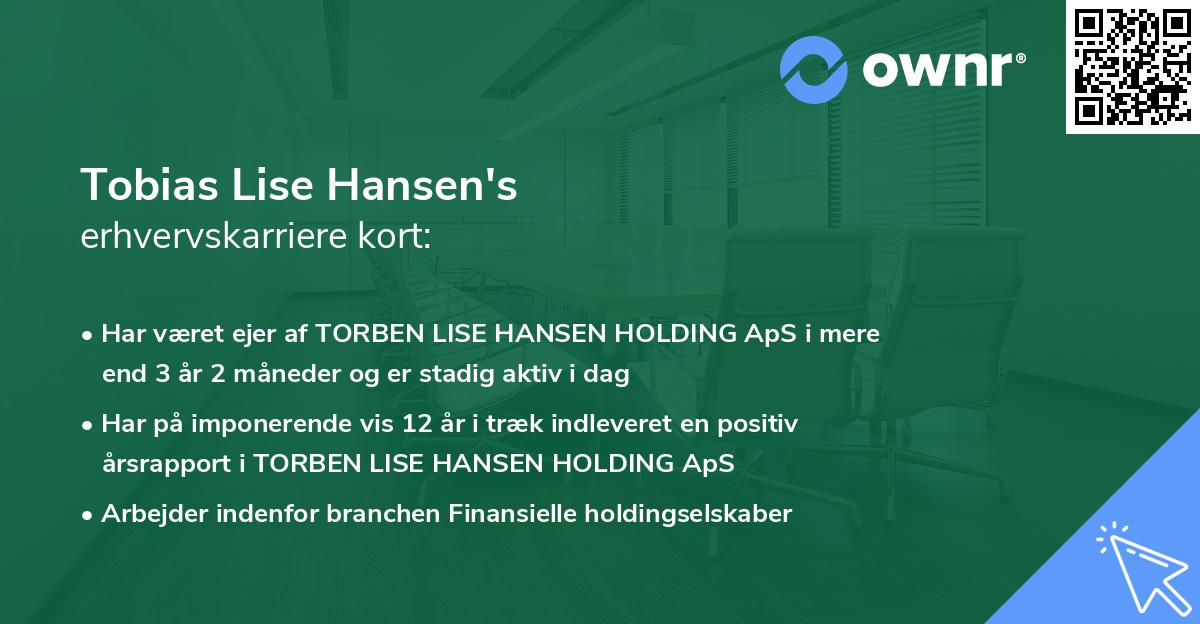 ownr®

Tobias Lise Hansen's
erhvervskarriere kort:

• Har været ejer af TORBEN LISE HANSEN HOLDING ApS i mere end 3 år 2 måneder og er stadig aktiv i dag

• Har på imponerende vis 12 år i træk indleveret en positiv årsrapport i TORBEN LISE HANSEN HOLDING ApS

• Arbejder indenfor branchen Finansielle holdingselskaber